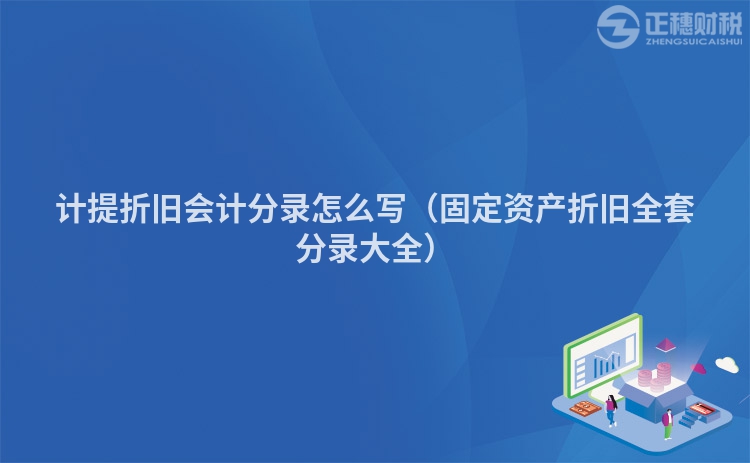 正穗财税
ZHENGSUICAISHUI

计提折旧会计分录怎么写（固定资产折旧全套分录大全）